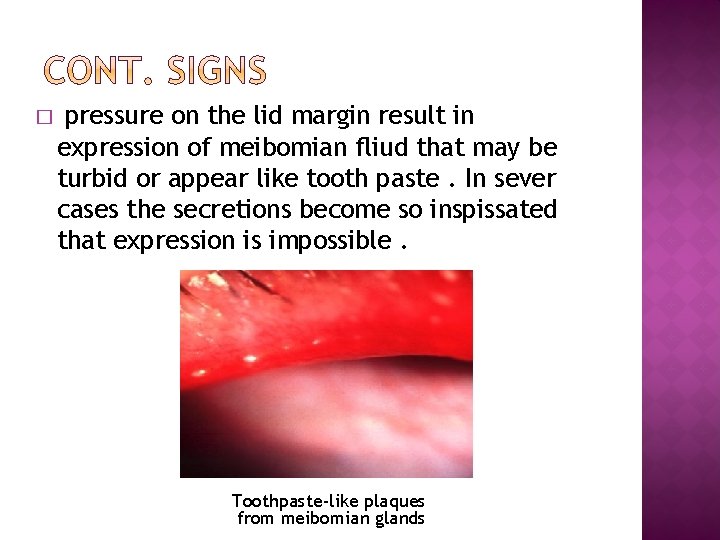 CONT. SIGNS

□ pressure on the lid margin result in expression of meibomian fliud that may be turbid or appear like tooth paste . In sever cases the secretions become so inspissated that expression is impossible .

Toothpaste-like plaques from meibomian glands